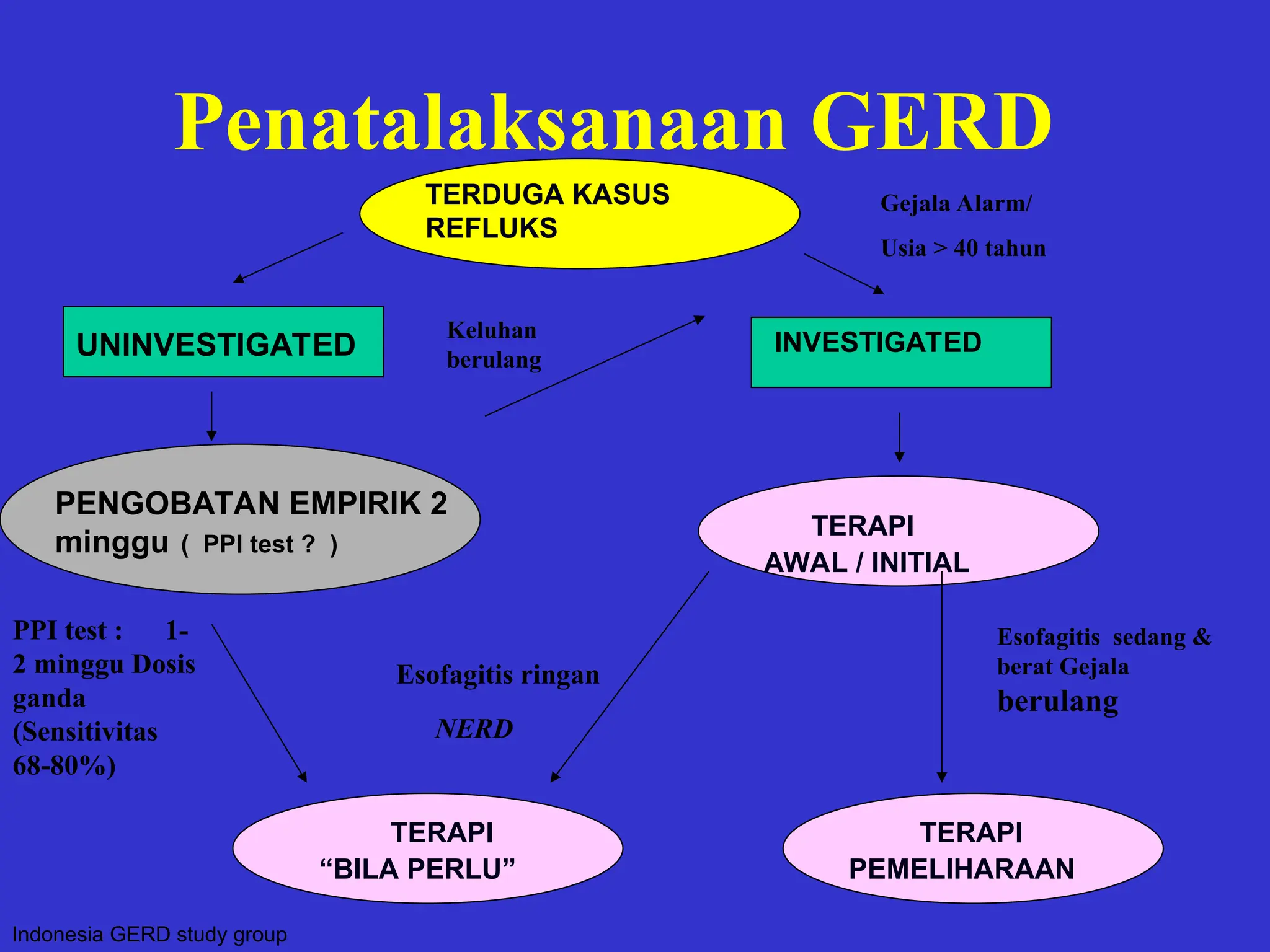 Penatalaksanaan GERD

TERDUGA KASUS REFLUKS

Gejala Alarm/

Usia > 40 tahun

UNINVESTIGATED

Keluhan berulang

INVESTIGATED

PENGOBATAN EMPIRIK 2 minggu ( PPI test ? )

TERAPI AWAL / INITIAL

PPI test : 1-2 minggu Dosis ganda (Sensitivitas 68-80%)

Esofagitis ringan

NERD

Esofagitis sedang & berat Gejala berulang

TERAPI "BILA PERLU"

TERAPI PEMELIHARAAN

Indonesia GERD study group